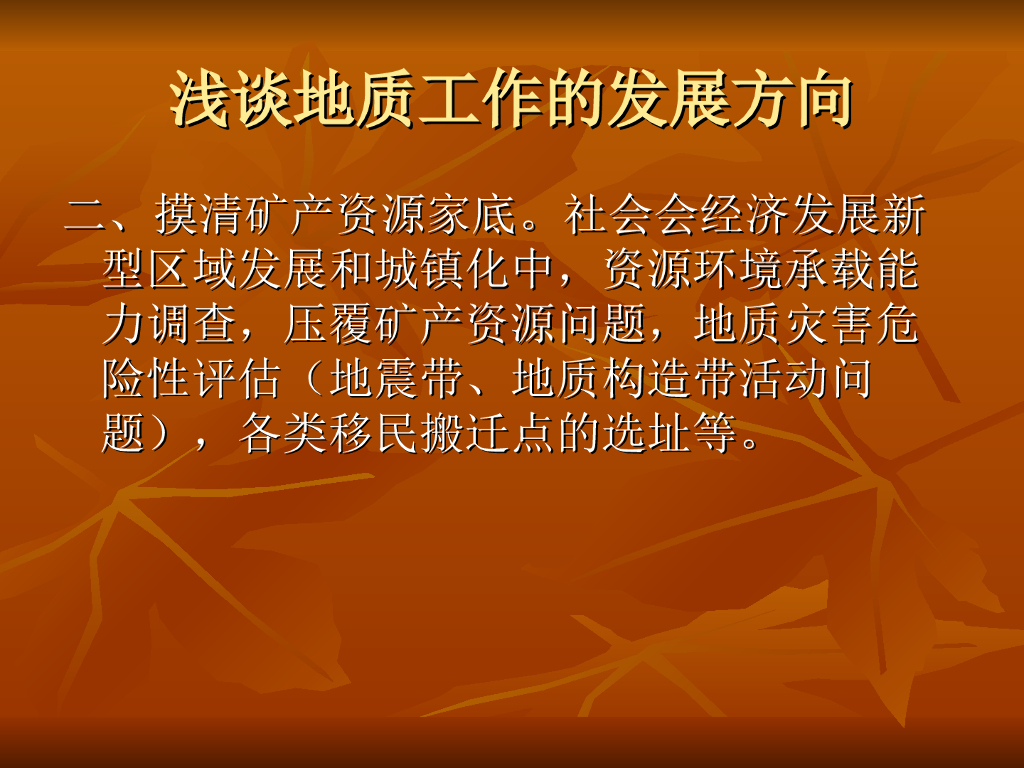 浅谈地质工作的发展方向

二、摸清矿产资源家底。社会会经济发展新型区域发展和城镇化中，资源环境承载能力调查，压覆矿产资源问题，地质灾害危险性评估（地震带、地质构造带活动问题），各类移民搬迁点的选址等。